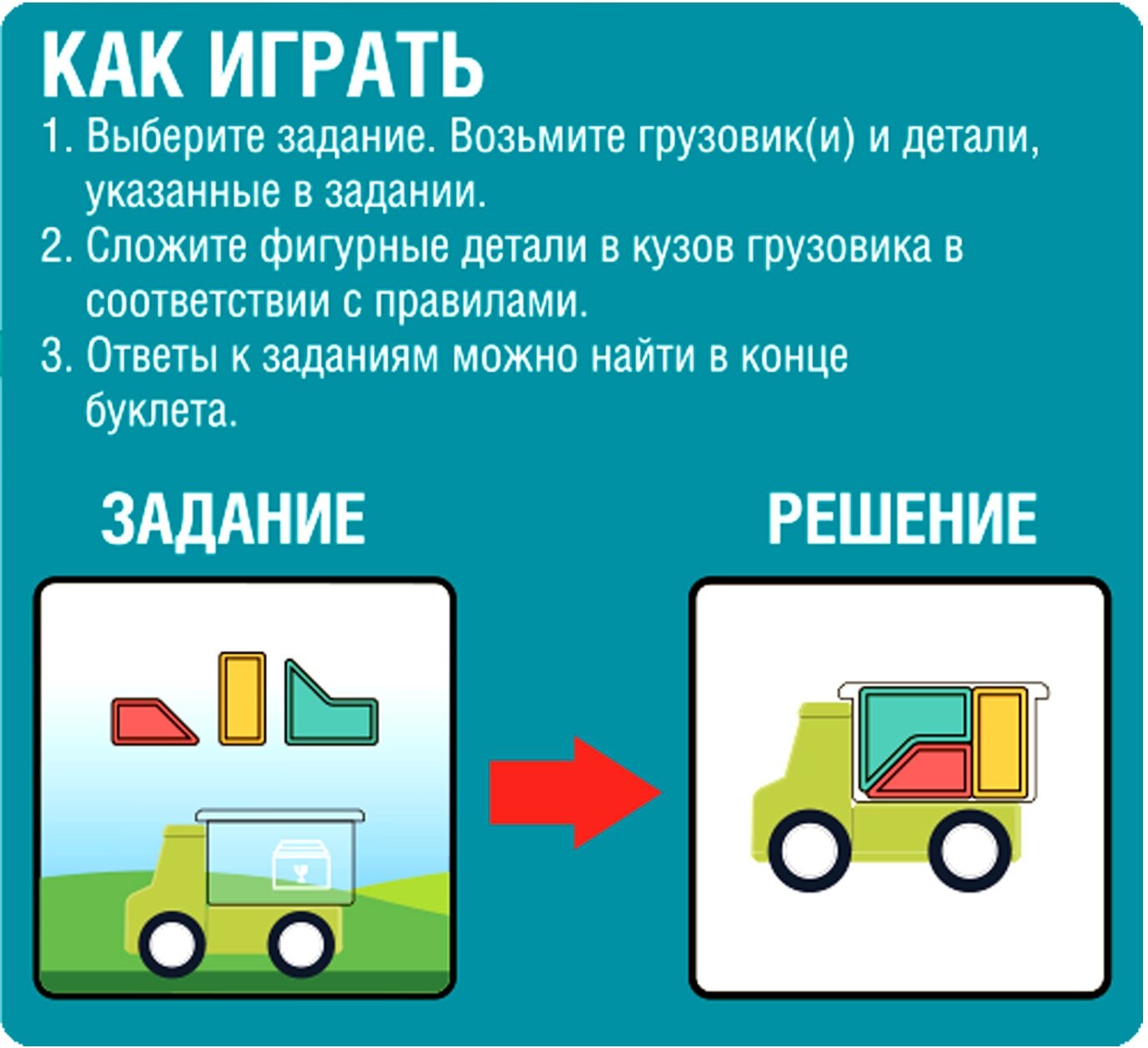 КАК ИГРАТЬ

1. Выберите задание. Возьмите грузовик(и) и детали, указанные в задании.
2. Сложите фигурные детали в кузов грузовика в соответствии с правилами.
3. Ответы к заданиям можно найти в конце буклета.

ЗАДАНИЕ

РЕШЕНИЕ